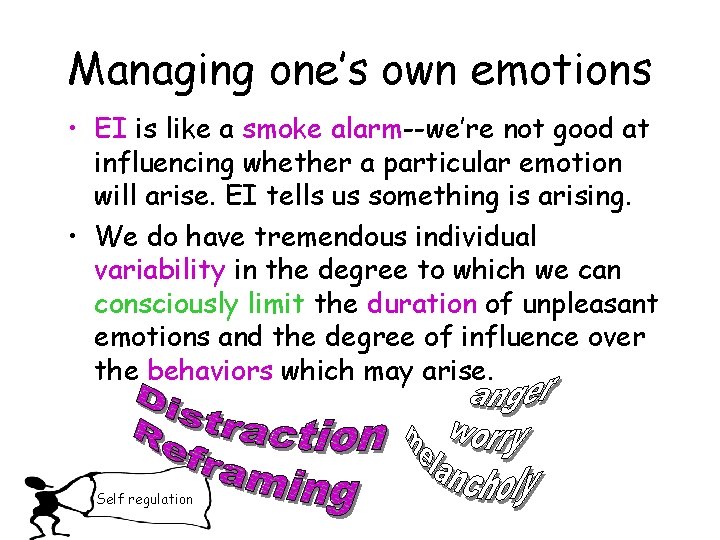 Managing one's own emotions

• EI is like a smoke alarm--we're not good at influencing whether a particular emotion will arise. EI tells us something is arising.

• We do have tremendous individual variability in the degree to which we can consciously limit the duration of unpleasant emotions and the degree of influence over the behaviors which may arise.

Distraction

Reframing

anger

worry

melancholy

Self regulation